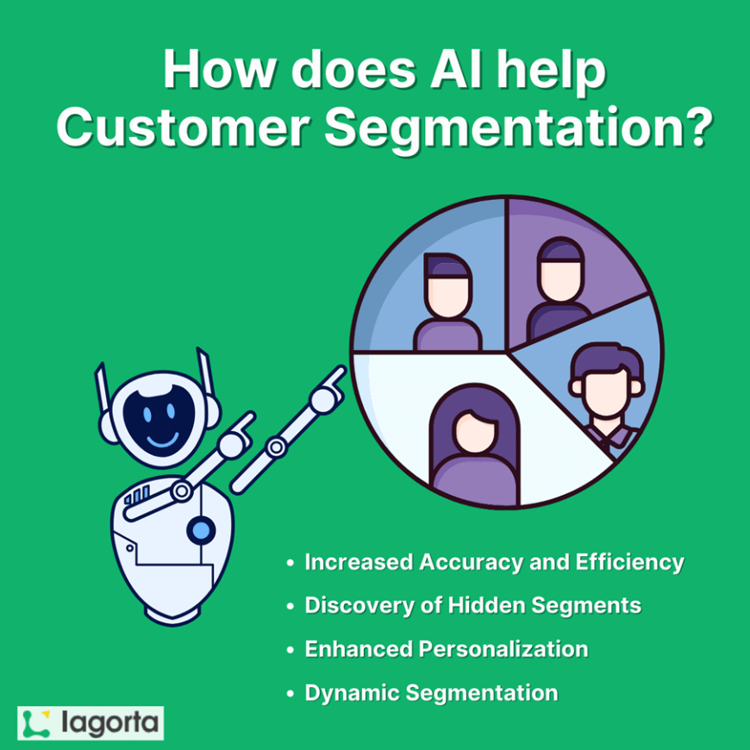 How does AI help Customer Segmentation?

• Increased Accuracy and Efficiency
• Discovery of Hidden Segments
• Enhanced Personalization
• Dynamic Segmentation

lagorta